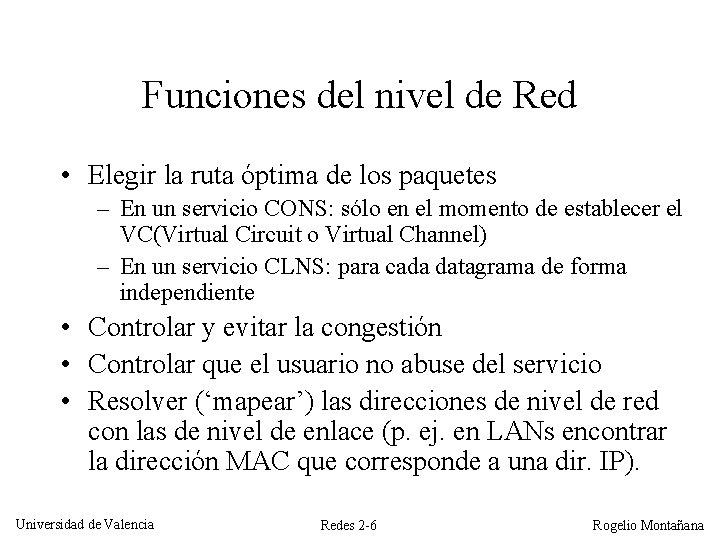 Funciones del nivel de Red

• Elegir la ruta óptima de los paquetes
– En un servicio CONS: sólo en el momento de establecer el VC(Virtual Circuit o Virtual Channel)
– En un servicio CLNS: para cada datagrama de forma independiente
• Controlar y evitar la congestión
• Controlar que el usuario no abuse del servicio
• Resolver (‘mapear’) las direcciones de nivel de red con las de nivel de enlace (p. ej. en LANs encontrar la dirección MAC que corresponde a una dir. IP).

Universidad de Valencia
Redes 2-6
Rogelio Montañana